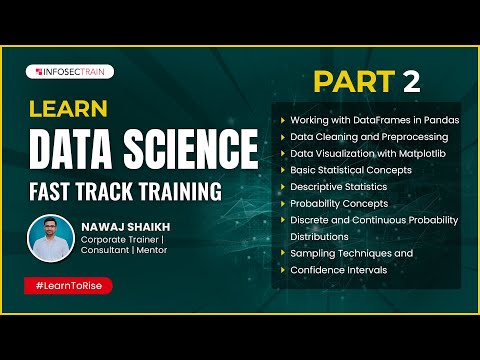 INFOSECTRAIN

LEARN
DATA SCIENCE
FAST TRACK TRAINING

NAWAJ SHAIKH
Corporate Trainer | Consultant | Mentor

#LearnToRise

PART 2

Working with DataFrames in Pandas
Data Cleaning and Preprocessing
Data Visualization with Matplotlib
Basic Statistical Concepts
Descriptive Statistics
Probability Concepts
Discrete and Continuous Probability Distributions
Sampling Techniques and
Confidence Intervals